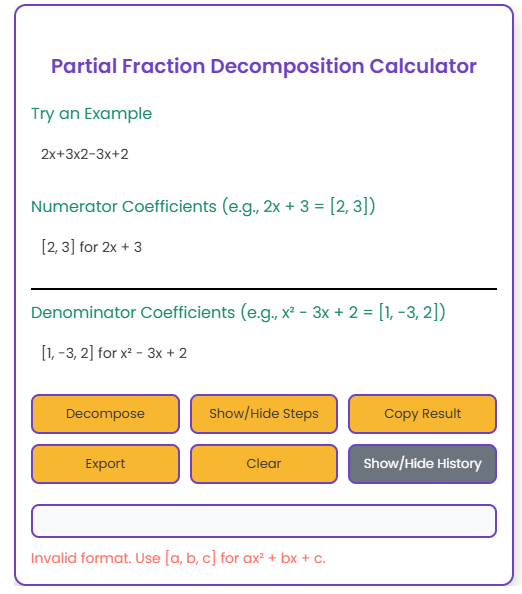 Partial Fraction Decomposition Calculator

Try an Example

2x+3x2−3x+2

Numerator Coefficients (e.g., 2x + 3 = [2, 3])

[2, 3] for 2x + 3

Denominator Coefficients (e.g., x² - 3x + 2 = [1, -3, 2])

[1, -3, 2] for x² - 3x + 2

Decompose

Show/Hide Steps

Copy Result

Export

Clear

Show/Hide History

Invalid format. Use [a, b, c] for ax² + bx + c.